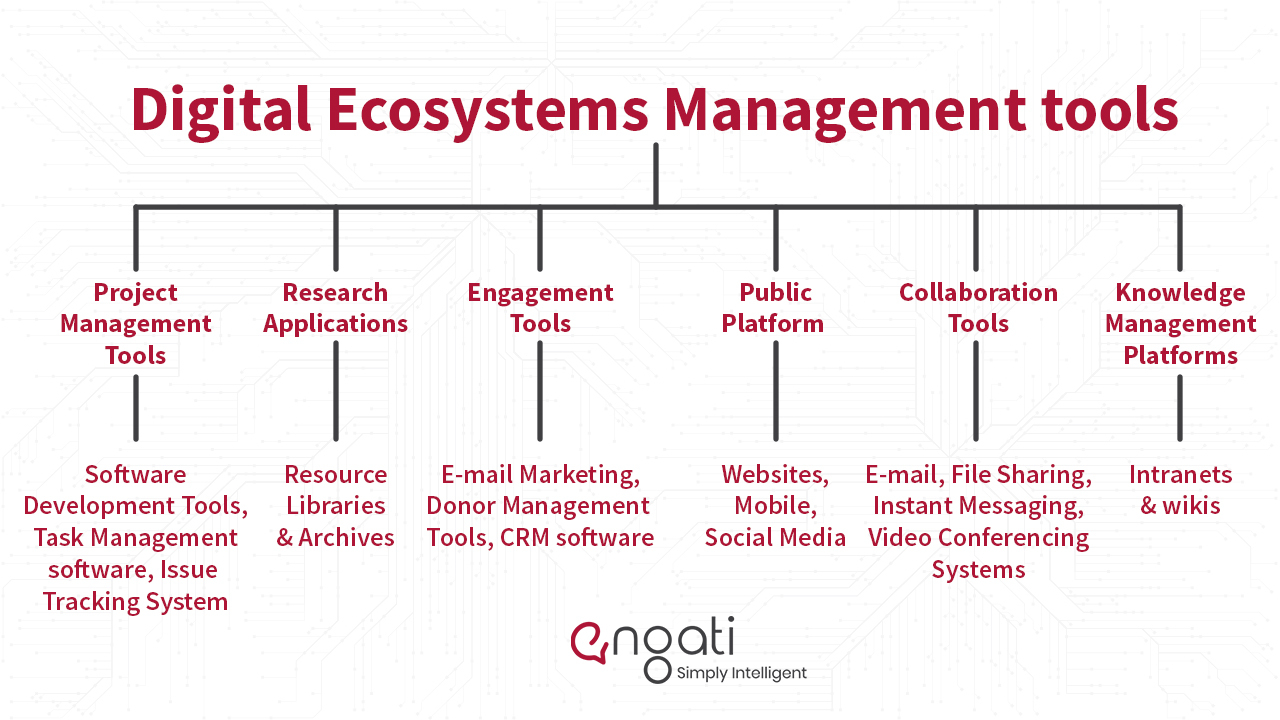 Digital Ecosystems Management tools

Project Management Tools

Software Development Tools, Task Management software, Issue Tracking System

Research Applications

Resource Libraries & Archives

Engagement Tools

E-mail Marketing, Donor Management Tools, CRM software

Public Platform

Websites, Mobile, Social Media

Collaboration Tools

E-mail, File Sharing, Instant Messaging, Video Conferencing Systems

Knowledge Management Platforms

Intranets & wikis

engati
Simply Intelligent